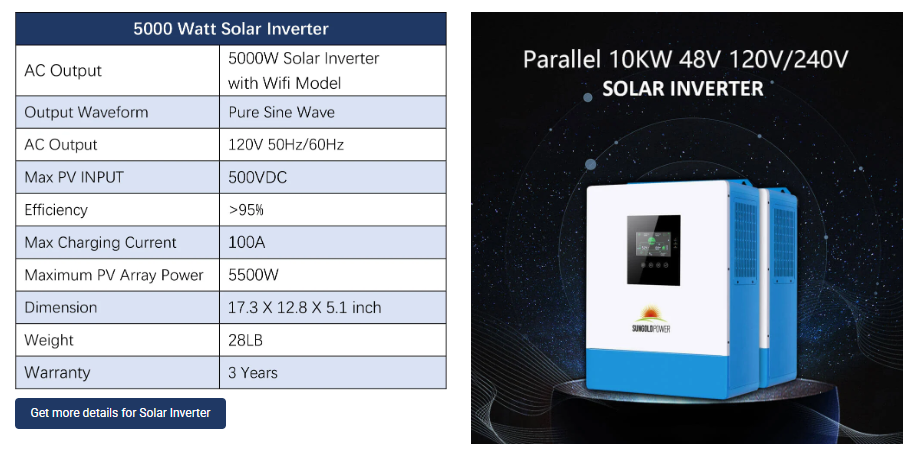 | 5000 Watt Solar Inverter | |
|---|---|
| AC Output | 5000W Solar Inverter with Wifi Model |
| Output Waveform | Pure Sine Wave |
| AC Output | 120V 50Hz/60Hz |
| Max PV INPUT | 500VDC |
| Efficiency | >95% |
| Max Charging Current | 100A |
| Maximum PV Array Power | 5500W |
| Dimension | 17.3 X 12.8 X 5.1 inch |
| Weight | 28LB |
| Warranty | 3 Years |

Get more details for Solar Inverter

Parallel 10KW 48V 120V/240V
SOLAR INVERTER

SUNGOLDPOWER